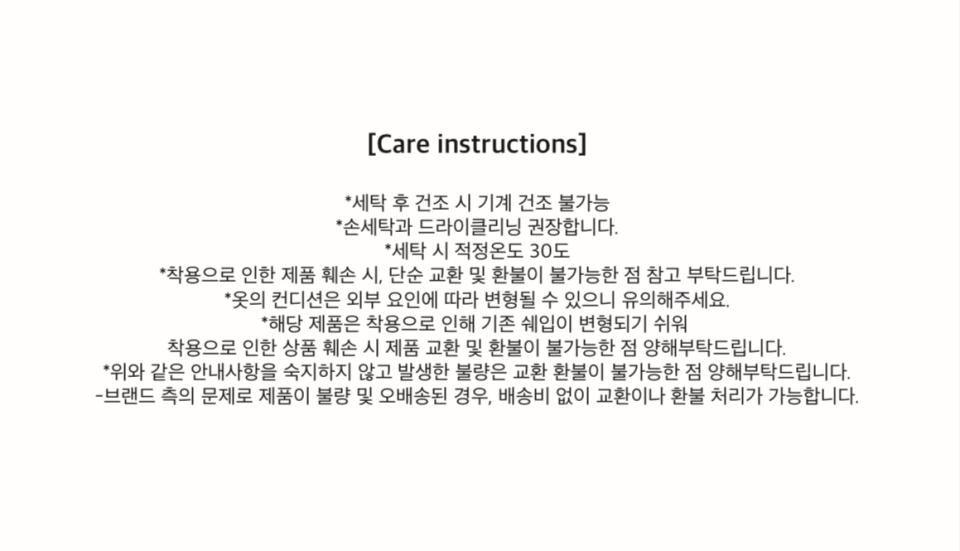 [Care instructions]

*세탁 후 건조 시 기계 건조 불가능
*손세탁과 드라이클리닝 권장합니다.
*세탁 시 적정온도 30도
*착용으로 인한 제품 훼손 시, 단순 교환 및 환불이 불가능한 점 참고 부탁드립니다.
*옷의 컨디션은 외부 요인에 따라 변형될 수 있으니 유의해주세요.
*해당 제품은 착용으로 인해 기존 쉐입이 변형되기 쉬워
착용으로 인한 상품 훼손 시 제품 교환 및 환불이 불가능한 점 양해부탁드립니다.
*위와 같은 안내사항을 숙지하지 않고 발생한 불량은 교환 환불이 불가능한 점 양해부탁드립니다.
-브랜드 측의 문제로 제품이 불량 및 오배송된 경우, 배송비 없이 교환이나 환불 처리가 가능합니다.